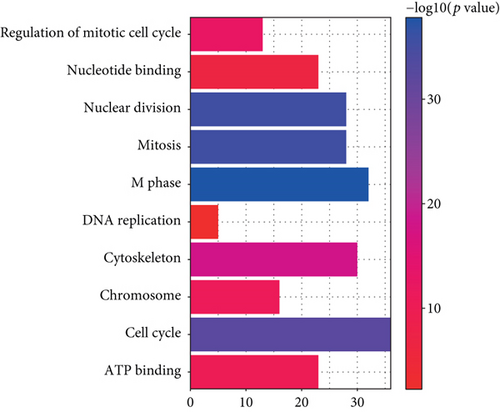 Regulation of mitotic cell cycle
Nucleotide binding
Nuclear division
Mitosis
M phase
DNA replication
Cytoskeleton
Chromosome
Cell cycle
ATP binding

0
10
20
30

−log10($p$ value)
30
20
10